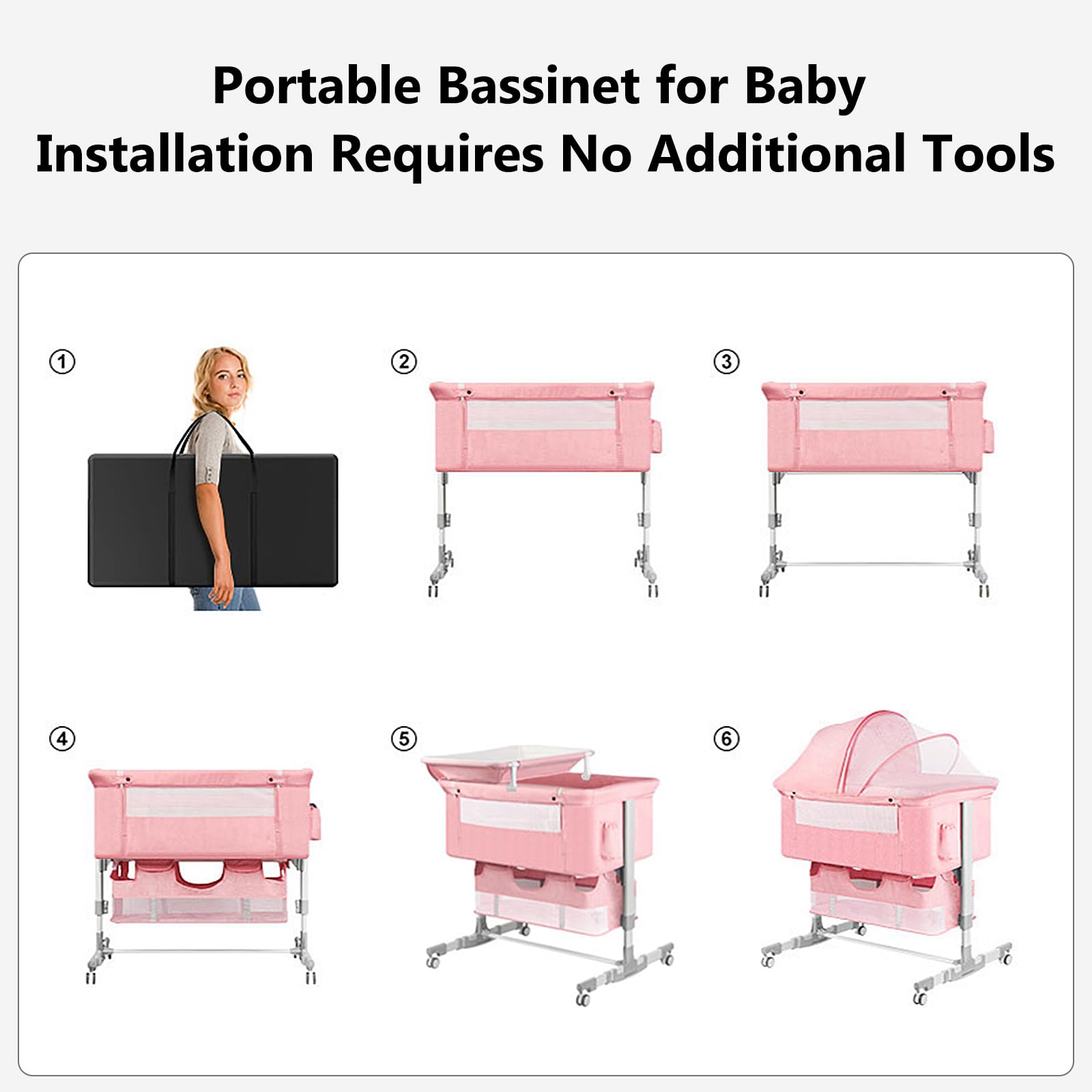 Portable Bassinet for Baby
Installation Requires No Additional Tools

①

②

③

④

⑤

⑥